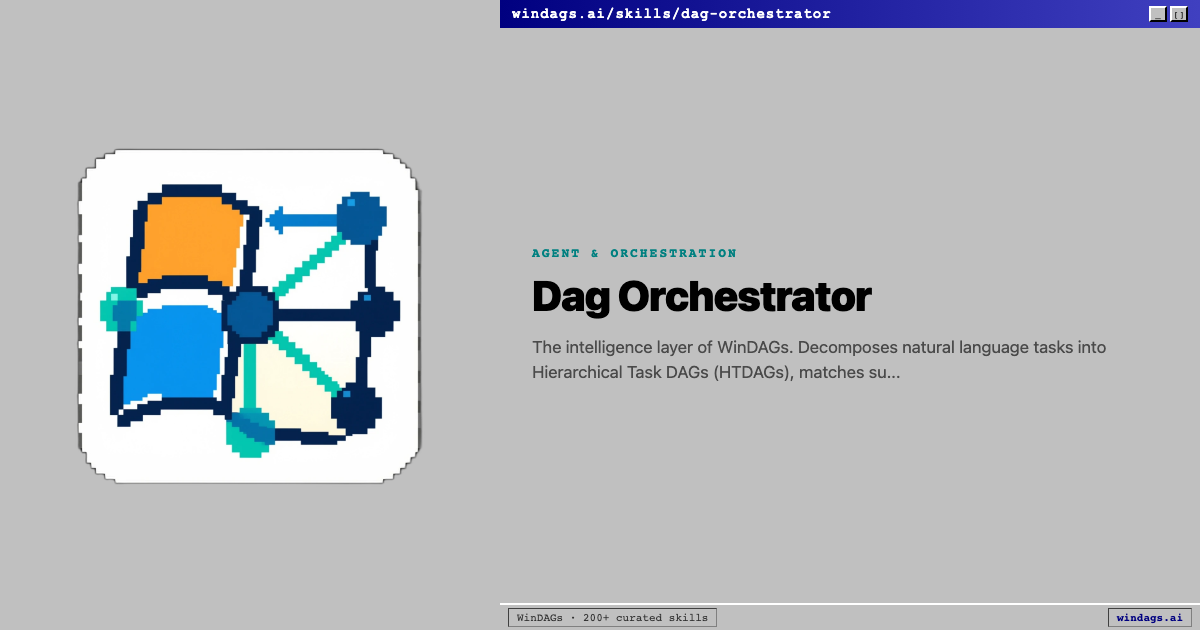 windags.ai/skills/dag-orchestrator

AGENT & ORCHESTRATION

Dag Orchestrator

The intelligence layer of WinDAGs. Decomposes natural language tasks into Hierarchical Task DAGs (HTDAGs), matches su...

WinDAGs · 200+ curated skills

windags.ai